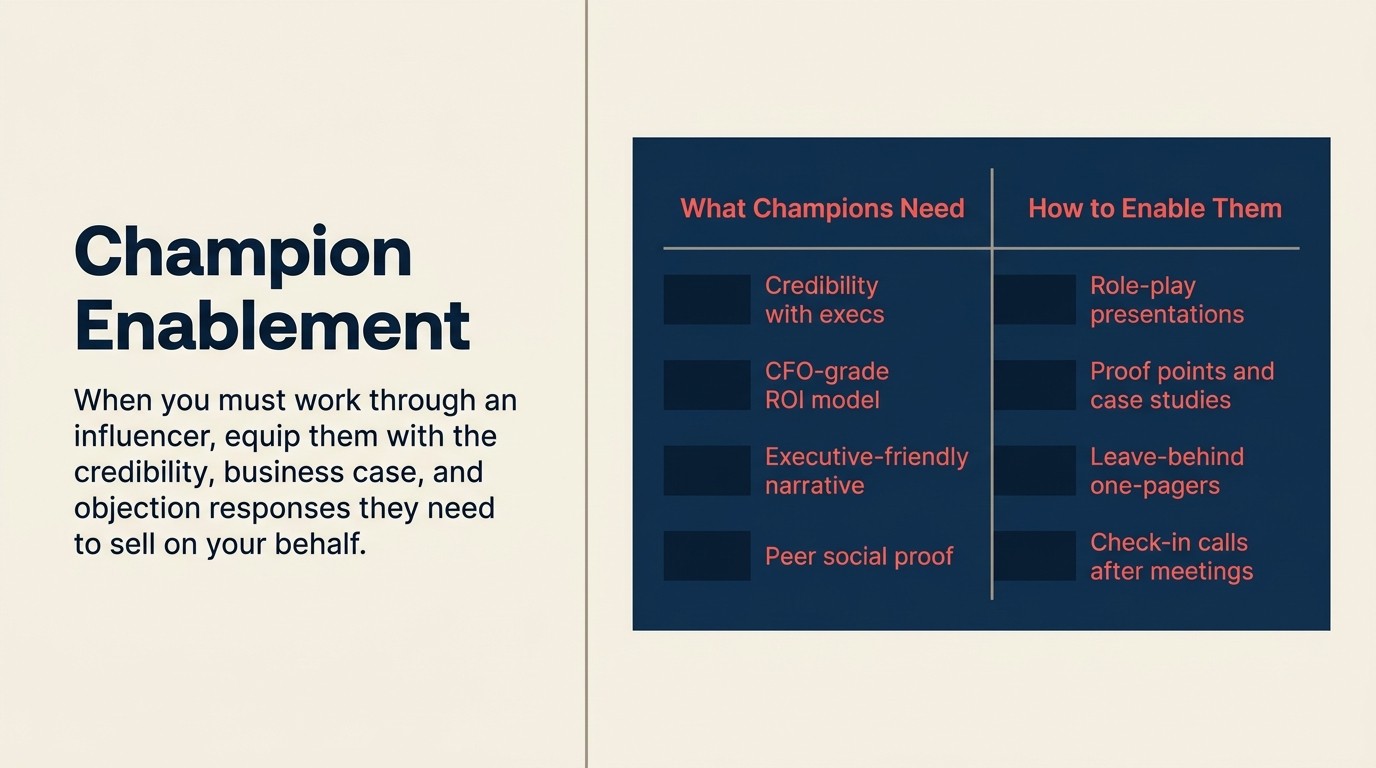 Champion Enablement

When you must work through an influencer, equip them with the credibility, business case, and objection responses they need to sell on your behalf.

| What Champions Need | How to Enable Them |
|---|---|
| Credibility with execs | Role-play presentations |
| CFO-grade ROI model | Proof points and case studies |
| Executive-friendly narrative | Leave-behind one-pagers |
| Peer social proof | Check-in calls after meetings |